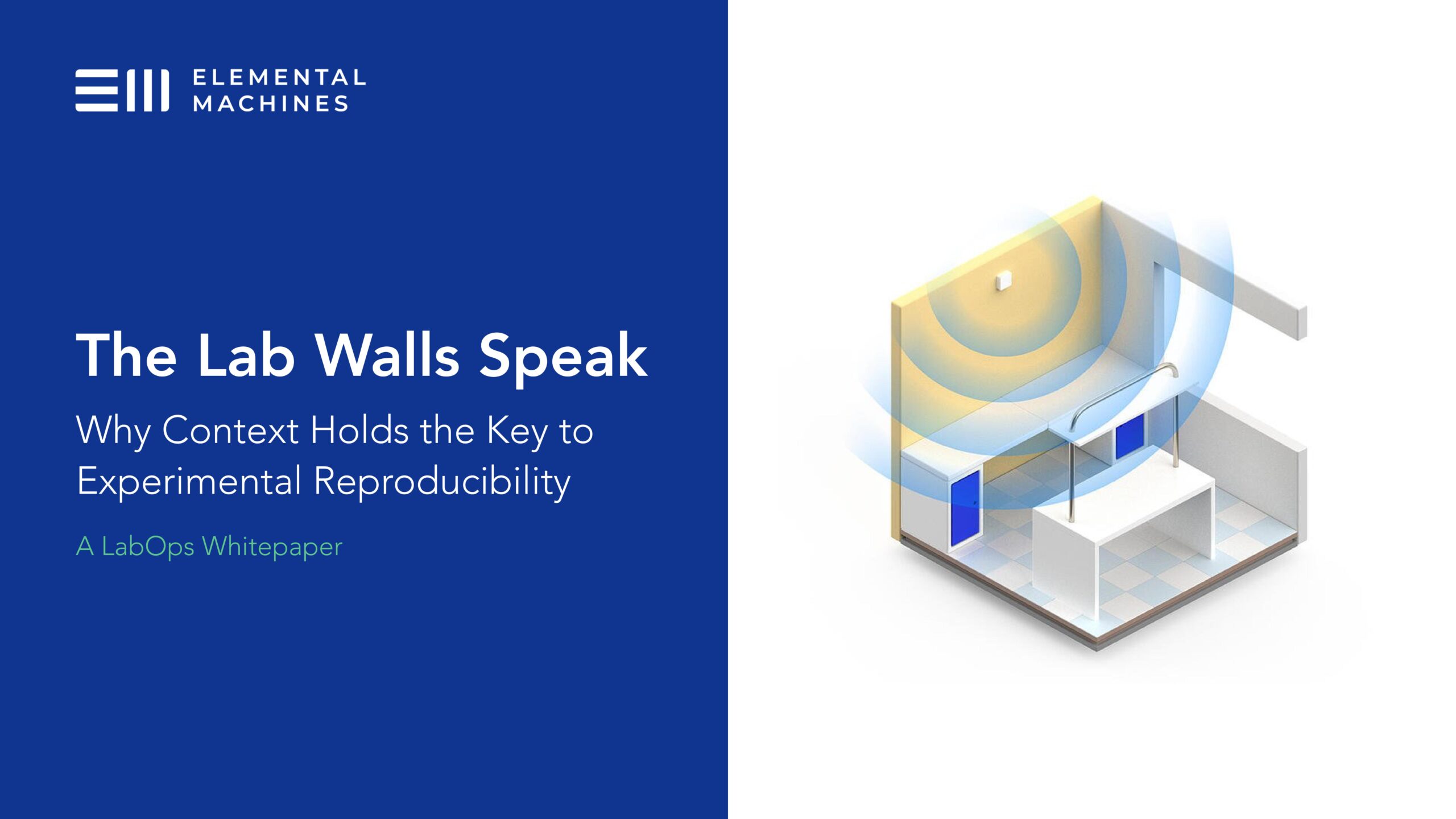 ELEMENTAL MACHINES

The Lab Walls Speak

Why Context Holds the Key to Experimental Reproducibility

A LabOps Whitepaper